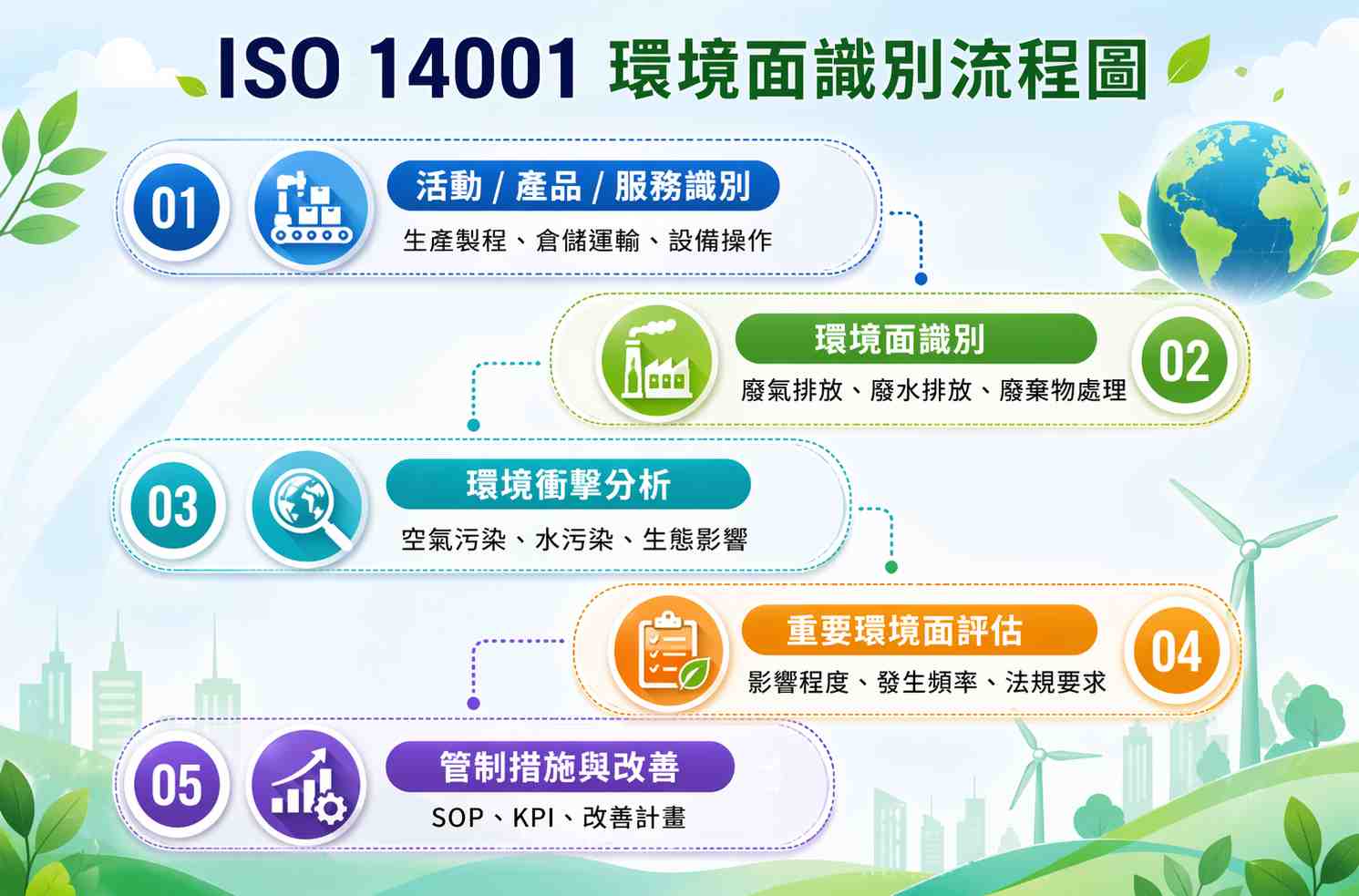 ISO 14001 環境面識別流程圖

01
活動 / 產品 / 服務識別
生產製程、倉儲運輸、設備操作

環境面識別
廢氣排放、廢水排放、廢棄物處理
02

03
環境衝擊分析
空氣污染、水污染、生態影響

重要環境面評估
影響程度、發生頻率、法規要求
04

05
管制措施與改善
SOP、KPI、改善計畫